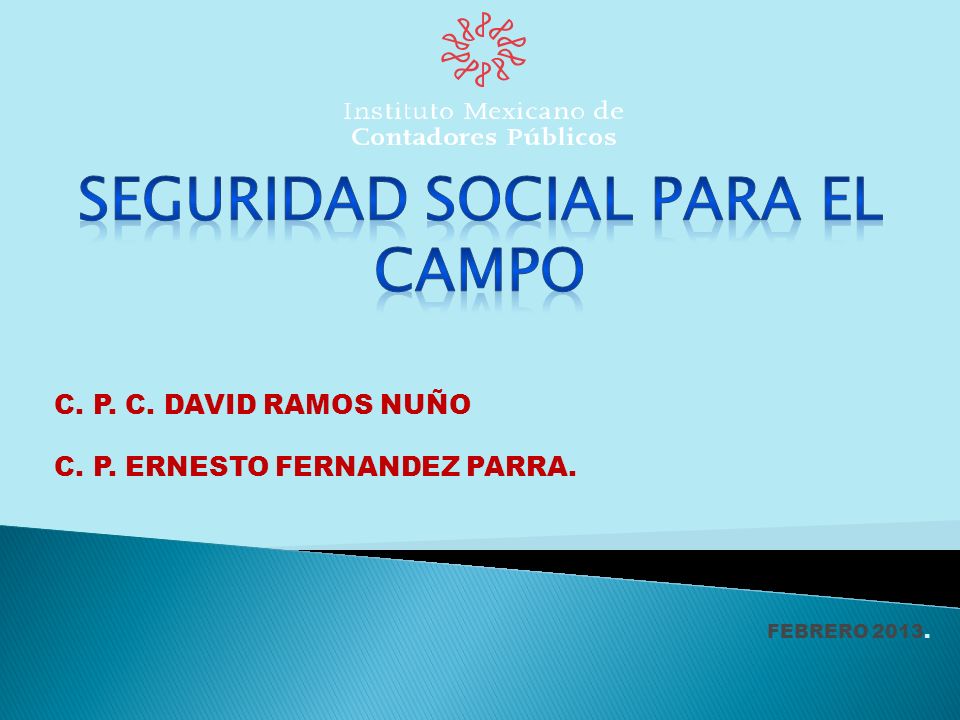 Instituto Mexicano de
Contadores Públicos

SEGURIDAD SOCIAL PARA EL CAMPO

C. P. C. DAVID RAMOS NUÑO

C. P. ERNESTO FERNANDEZ PARRA.

FEBRERO 2013.